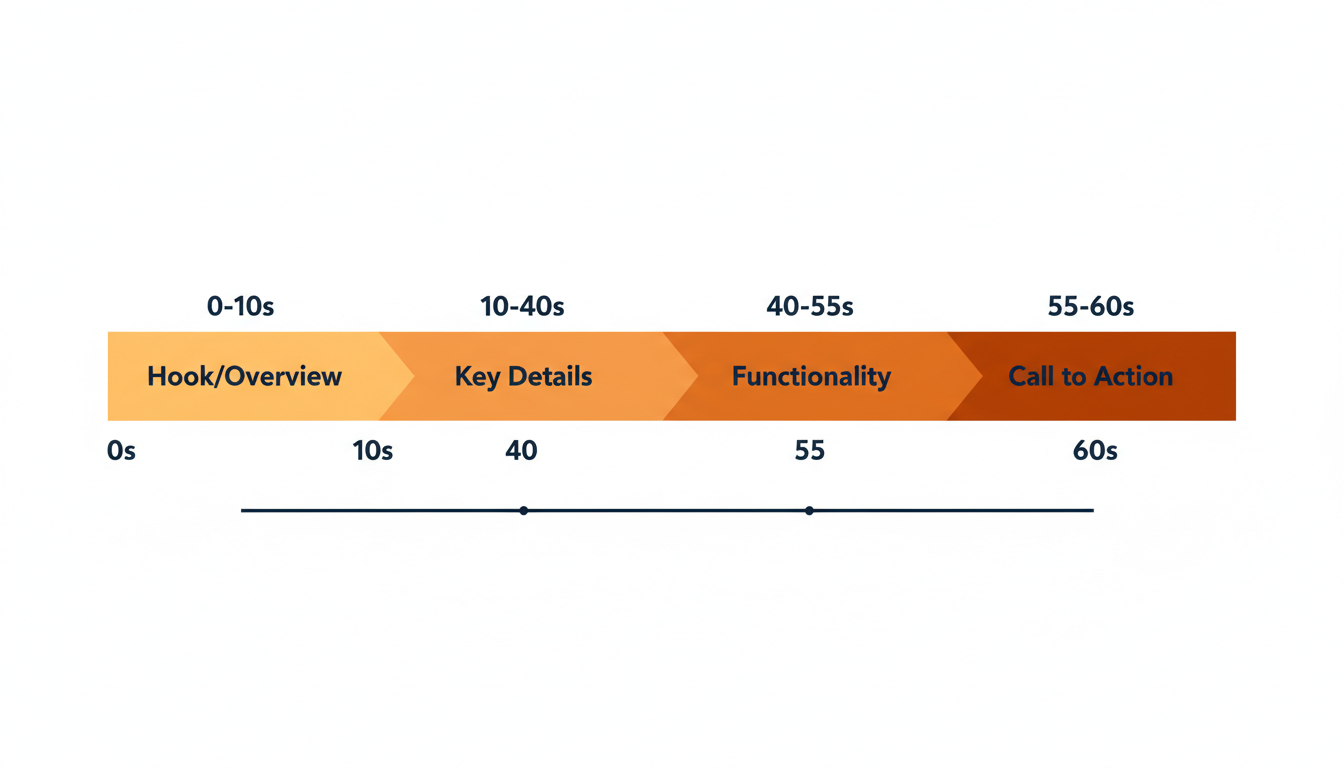 0-10s
10-40s
40-55s
55-60s

Hook/Overview
Key Details
Functionality
Call to Action

0s
10s
40
55
60s